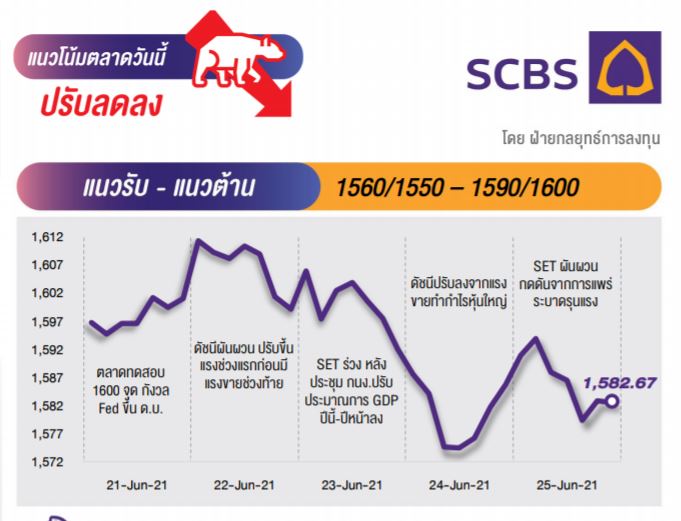 แนวโน้มตลาดวันนี้
ปรับลดลง

SCBS

โดย ฝ่ายกลยุทธ์การลงทุน

แนวรับ - แนวต้าน 1560/1550 – 1590/1600

1,612
1,607
1,602
1,597
1,592
1,587
1,582
1,577
1,572

ตลาดทดสอบ 1600 จุด กังวล Fed ขึ้น ด.บ.

ดัชนีผันผวน ปรับขึ้นแรงช่วงแรกก่อนมีแรงขายช่วงท้าย

SET ร่วง หลังประชุม กนง.ปรับประมาณการ GDP ปีนี้-ปีหน้าลง

ดัชนีปรับลงจากแรงขายทำกำไรหุ้นใหญ่

SET ผันผวน กดดันจากการแพร่ระบาดรุนแรง

1,582.67

21-Jun-21
22-Jun-21
23-Jun-21
24-Jun-21
25-Jun-21